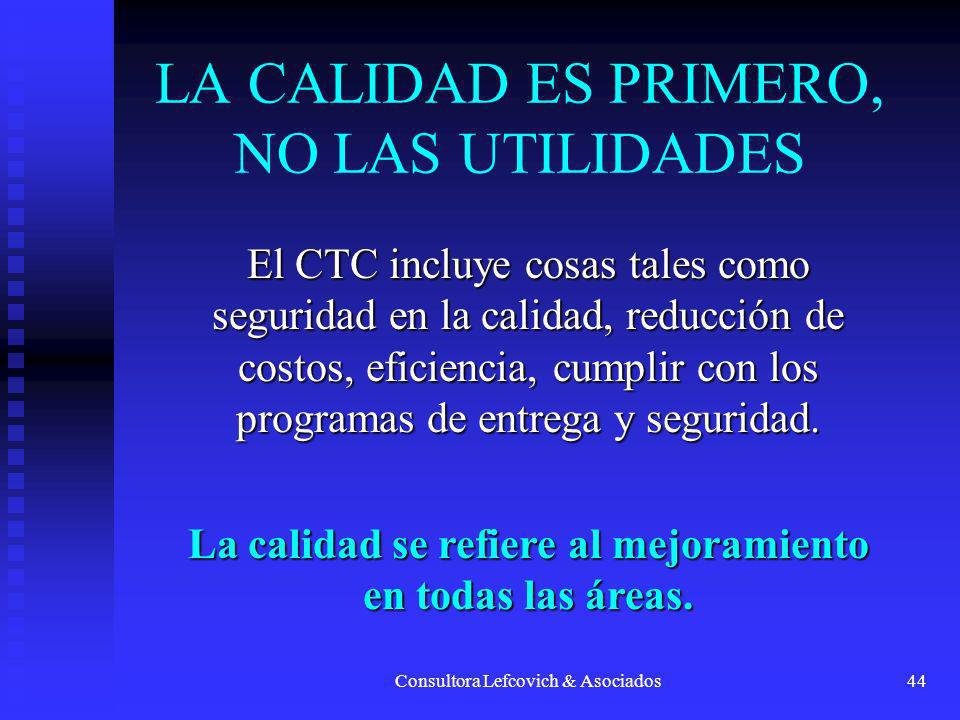 LA CALIDAD ES PRIMERO, NO LAS UTILIDADES

El CTC incluye cosas tales como seguridad en la calidad, reducción de costos, eficiencia, cumplir con los programas de entrega y seguridad.

La calidad se refiere al mejoramiento en todas las áreas.

Consultora Lefcovich & Asociados

44